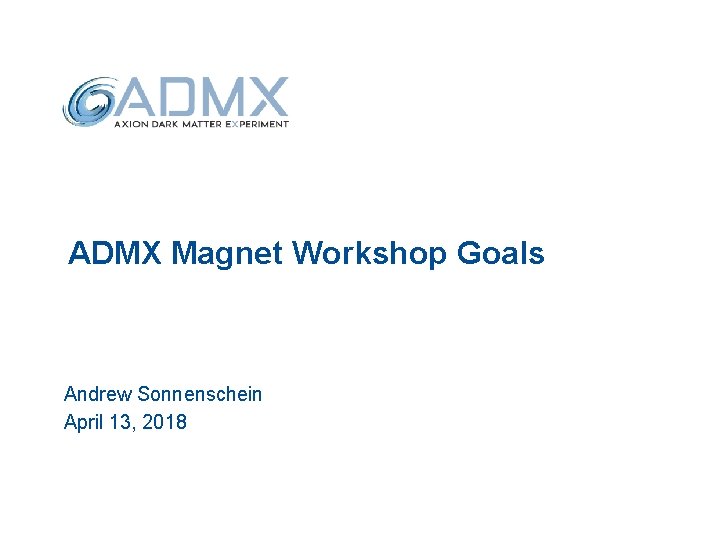 ADMX
AXION DARK MATTER EXPERIMENT

ADMX Magnet Workshop Goals

Andrew Sonnenschein
April 13, 2018